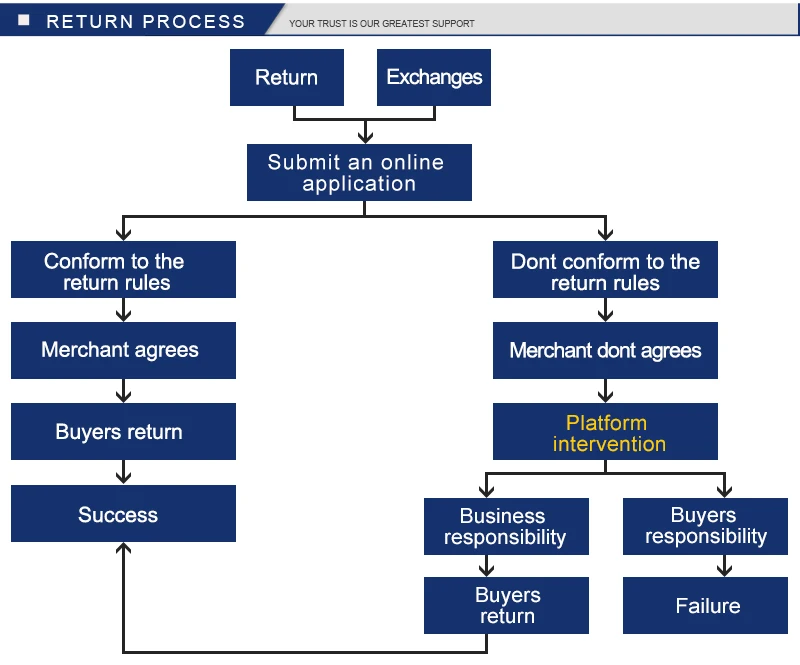 RETURN PROCESS
YOUR TRUST IS OUR GREATEST SUPPORT

Return
Exchanges

Submit an online application

Conform to the return rules
Merchant agrees
Buyers return
Success

Dont conform to the return rules
Merchant dont agrees
Platform intervention

Business responsibility
Buyers return

Buyers responsibility
Failure